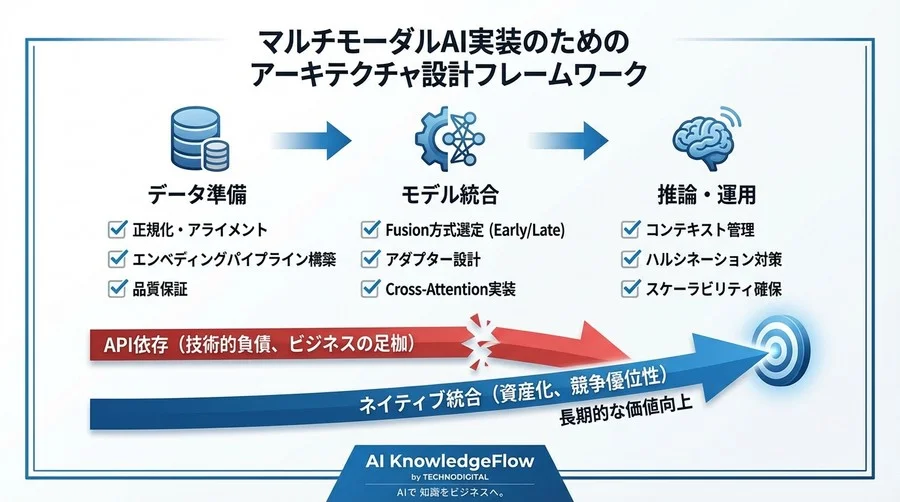 マルチモーダルAI実装のための
アーキテクチャ設計フレームワーク

データ準備
正規化・アライメント
エンベディングパイプライン構築
品質保証

モデル統合
Fusion方式選定 (Early/Late)
アダプター設計
Cross-Attention実装

推論・運用
コンテキスト管理
ハルシネーション対策
スケーラビリティ確保

API依存（技術的負債、ビジネスの足枷）

ネイティブ統合（資産化、競争優位性）
長期的な価値向上

AI KnowledgeFlow
by TECHNODIGITAL
AIで 知識をビジネスへ。